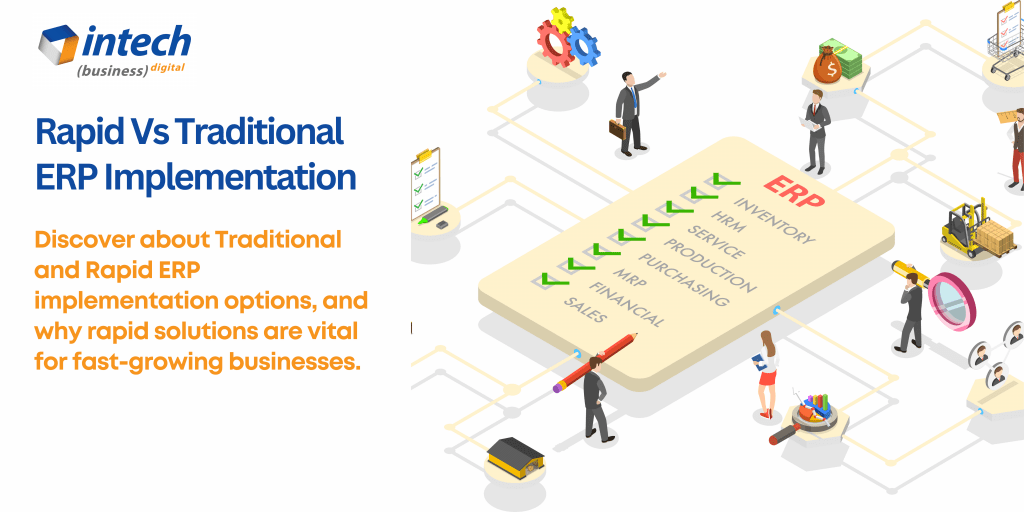 intech
(business) digital

Rapid Vs Traditional ERP Implementation

Discover about Traditional and Rapid ERP implementation options, and why rapid solutions are vital for fast-growing businesses.

ERP
INVENTORY
HRM
SERVICE
PRODUCTION
PURCHASING
MRP
FINANCIAL
SALES